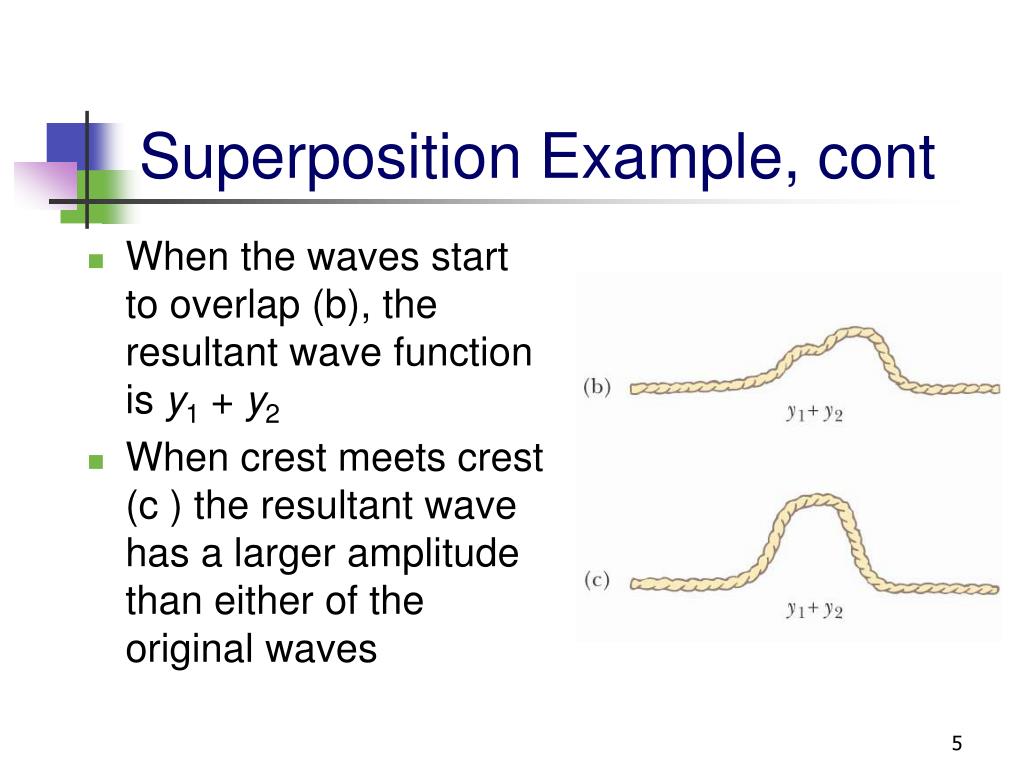 Superposition Example, cont

When the waves start to overlap (b), the resultant wave function is $y_1 + y_2$

When crest meets crest (c ) the resultant wave has a larger amplitude than either of the original waves

(b)

$y_1 + y_2$

(c)

$y_1 + y_2$

5